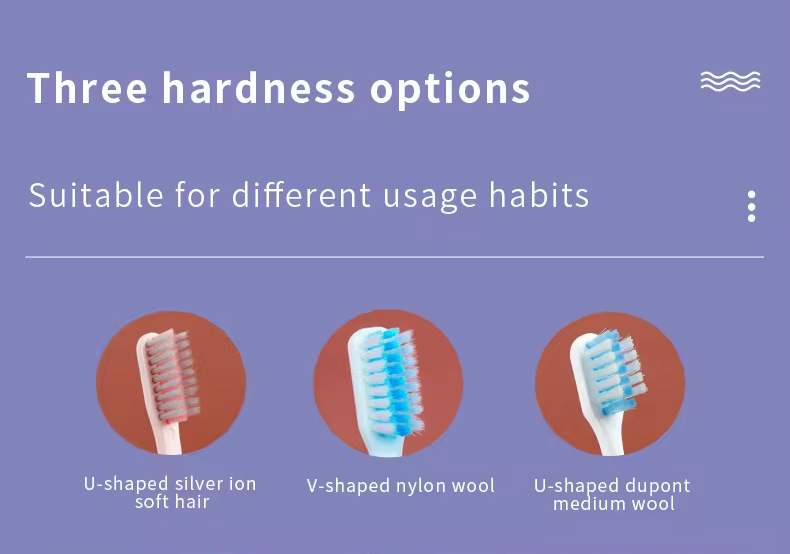 Three hardness options

Suitable for different usage habits

U-shaped silver ion soft hair

V-shaped nylon wool

U-shaped dupont medium wool